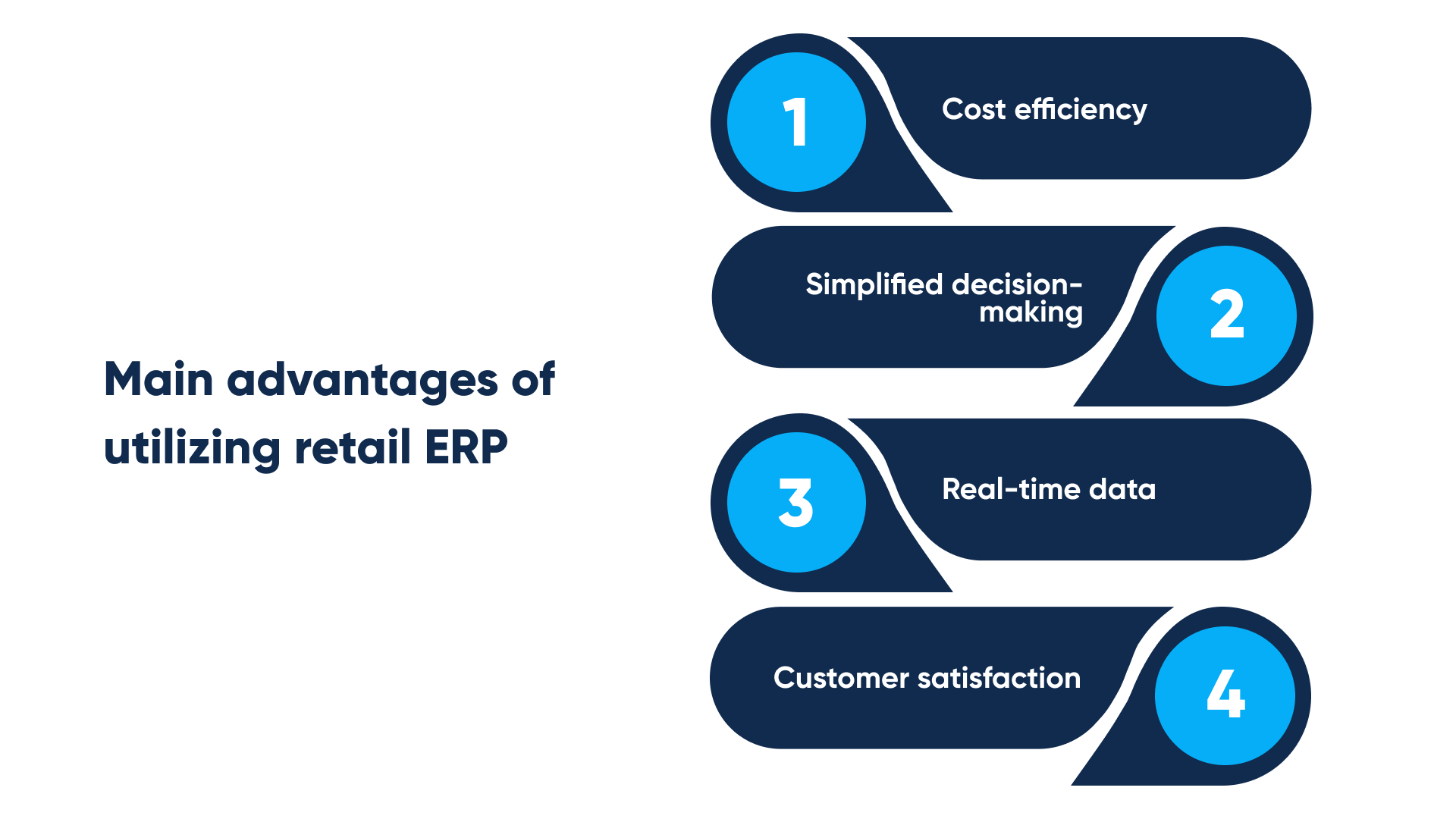 Main advantages of utilizing retail ERP

1
Cost efficiency

Simplified decision-making
2

3
Real-time data

Customer satisfaction
4